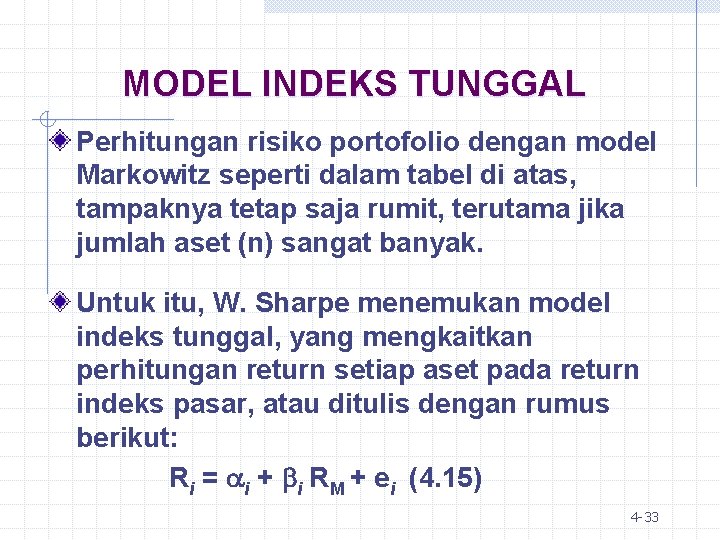 MODEL INDEKS TUNGGAL

Perhitungan risiko portofolio dengan model Markowitz seperti dalam tabel di atas, tampaknya tetap saja rumit, terutama jika jumlah aset (n) sangat banyak.

Untuk itu, W. Sharpe menemukan model indeks tunggal, yang mengkaitkan perhitungan return setiap aset pada return indeks pasar, atau ditulis dengan rumus berikut:

$R_i = \alpha_i + \beta_i R_M + e_i$ (4.15)

4-33